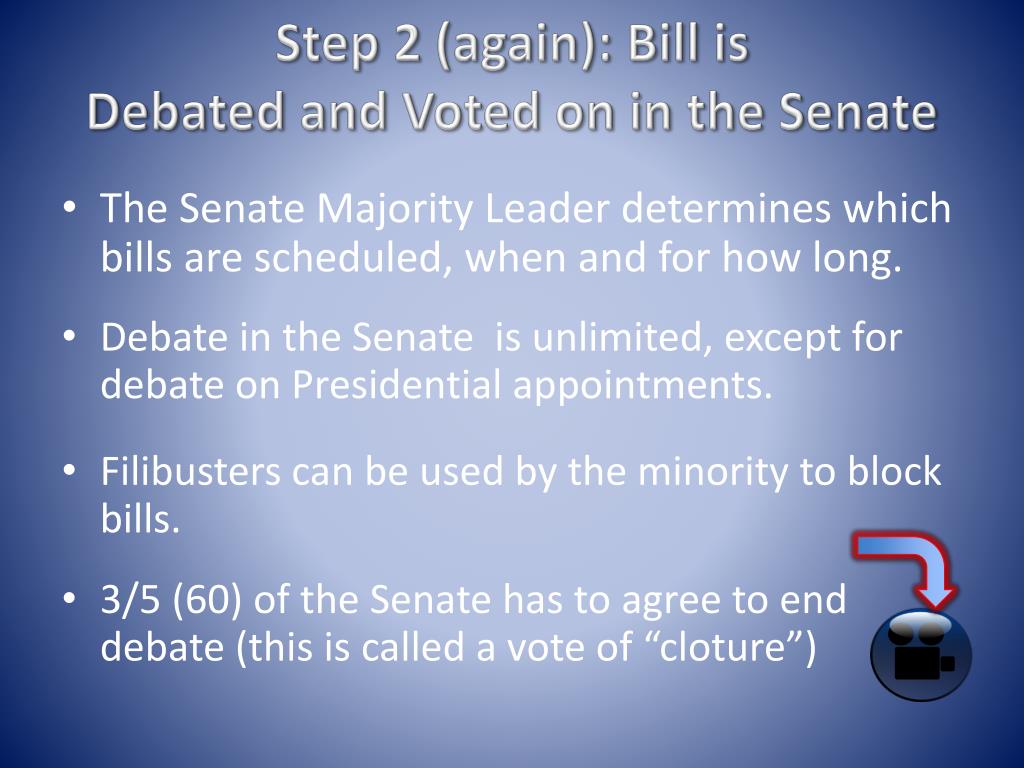 Step 2 (again): Bill is Debated and Voted on in the Senate

• The Senate Majority Leader determines which bills are scheduled, when and for how long.

• Debate in the Senate is unlimited, except for debate on Presidential appointments.

• Filibusters can be used by the minority to block bills.

• 3/5 (60) of the Senate has to agree to end debate (this is called a vote of “cloture”)